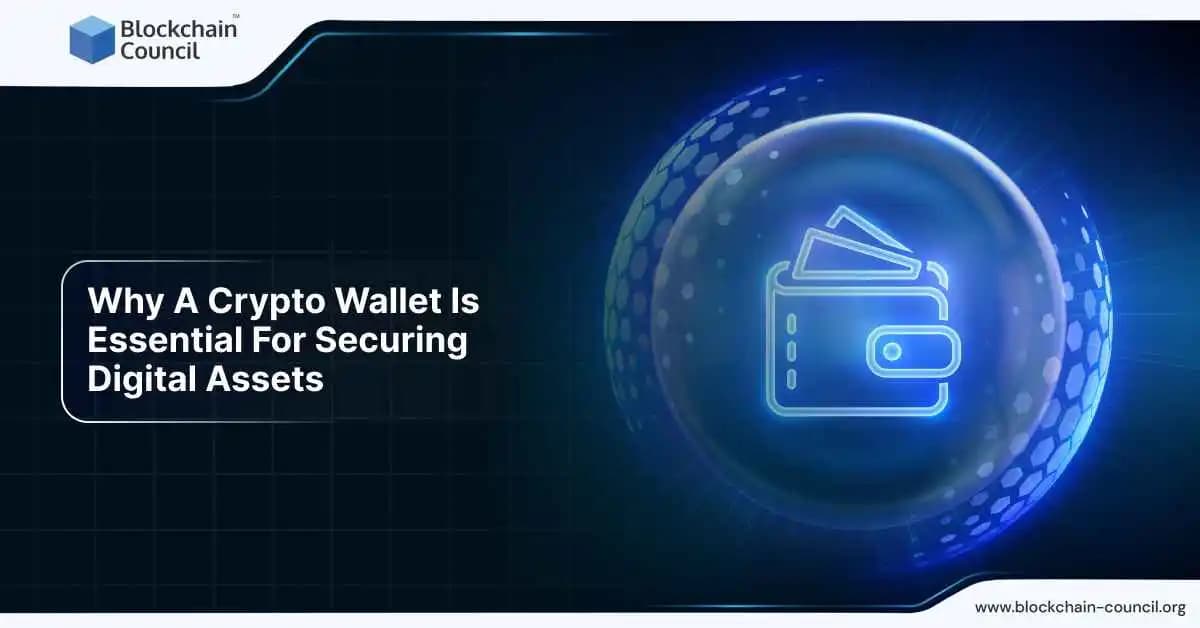 Blockchain Council™

Why A Crypto Wallet Is Essential For Securing Digital Assets

www.blockchain-council.org